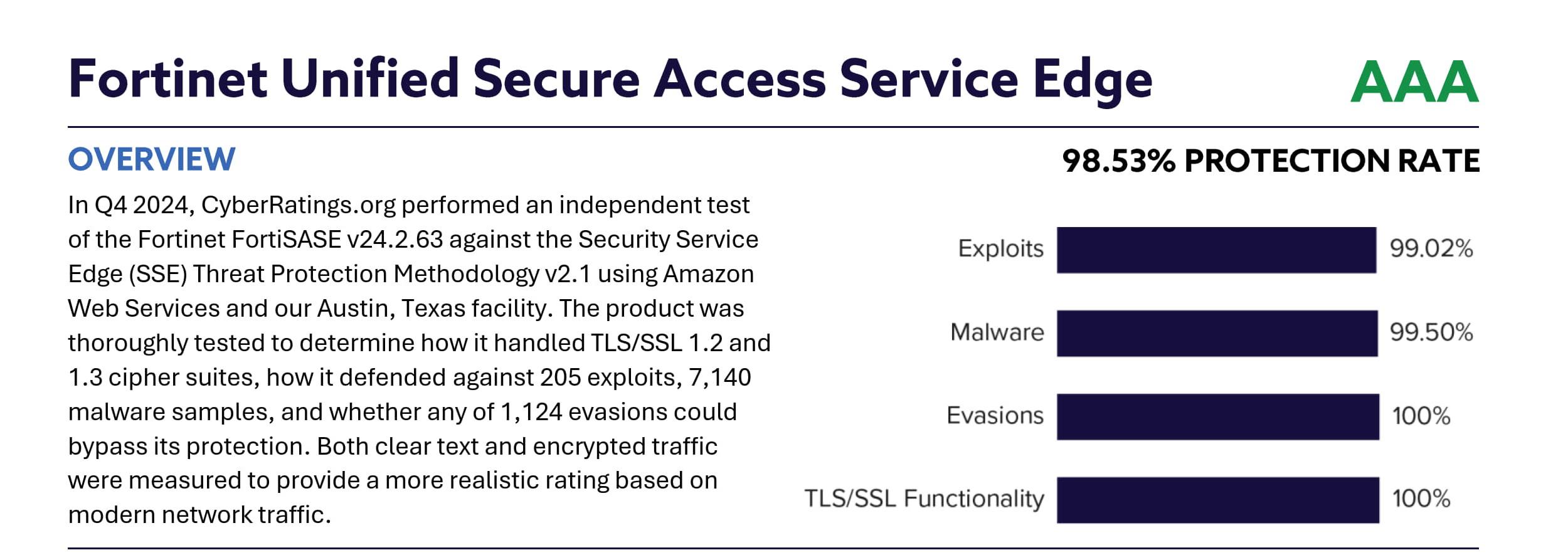 Fortinet Unified Secure Access Service Edge AAA

OVERVIEW

In Q4 2024, CyberRatings.org performed an independent test of the Fortinet FortiSASE v24.2.63 against the Security Service Edge (SSE) Threat Protection Methodology v2.1 using Amazon Web Services and our Austin, Texas facility. The product was thoroughly tested to determine how it handled TLS/SSL 1.2 and 1.3 cipher suites, how it defended against 205 exploits, 7,140 malware samples, and whether any of 1,124 evasions could bypass its protection. Both clear text and encrypted traffic were measured to provide a more realistic rating based on modern network traffic.

98.53% PROTECTION RATE

Exploits 99.02%

Malware 99.50%

Evasions 100%

TLS/SSL Functionality 100%